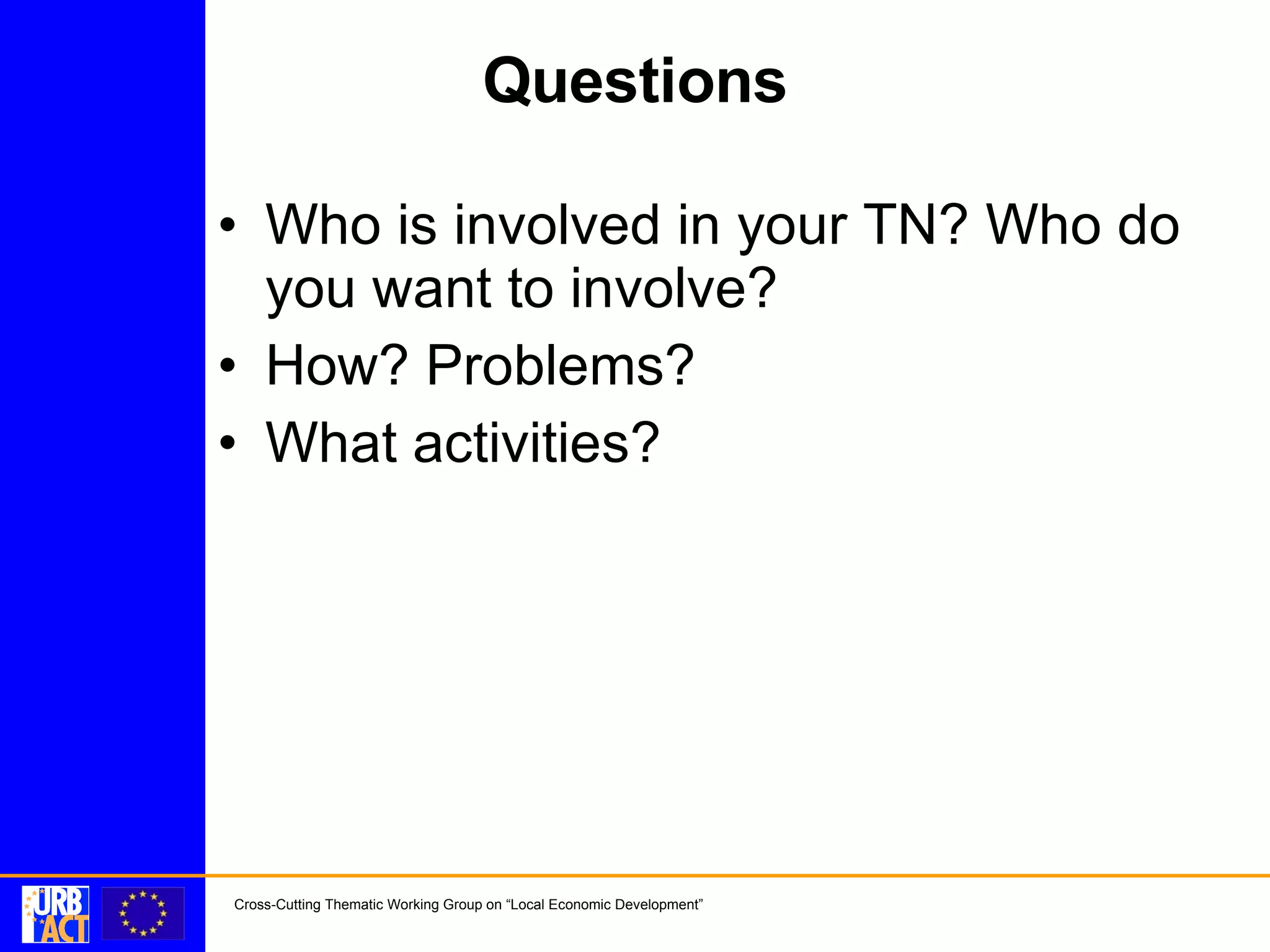 Questions

• Who is involved in your TN? Who do you want to involve?
• How? Problems?
• What activities?

URB ACT

Cross-Cutting Thematic Working Group on “Local Economic Development”